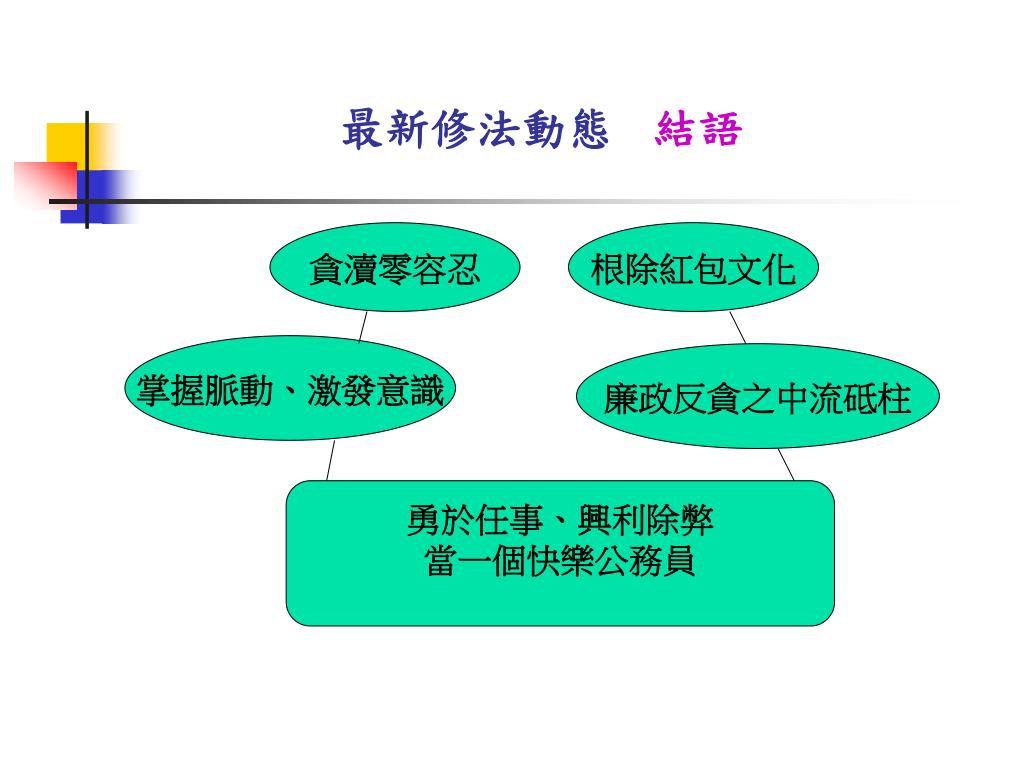 最新修法動態　結語

貪瀆零容忍

根除紅包文化

掌握脈動、激發意識

廉政反貪之中流砥柱

勇於任事、興利除弊
當一個快樂公務員